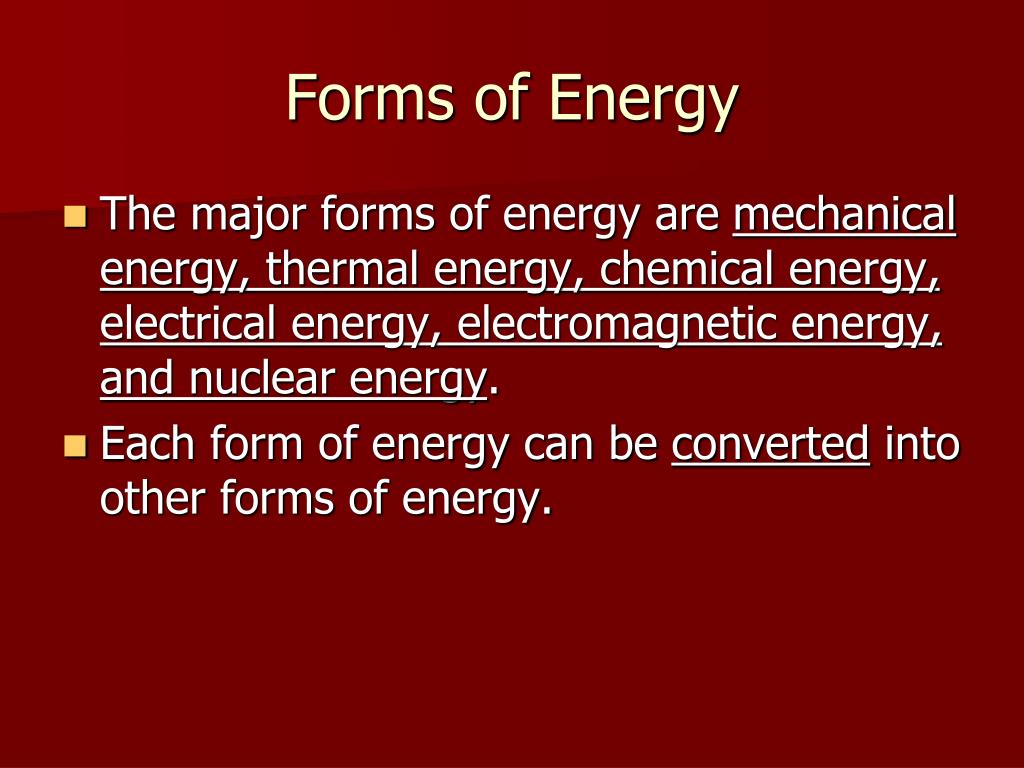 Forms of Energy

The major forms of energy are mechanical energy, thermal energy, chemical energy, electrical energy, electromagnetic energy, and nuclear energy.

Each form of energy can be converted into other forms of energy.